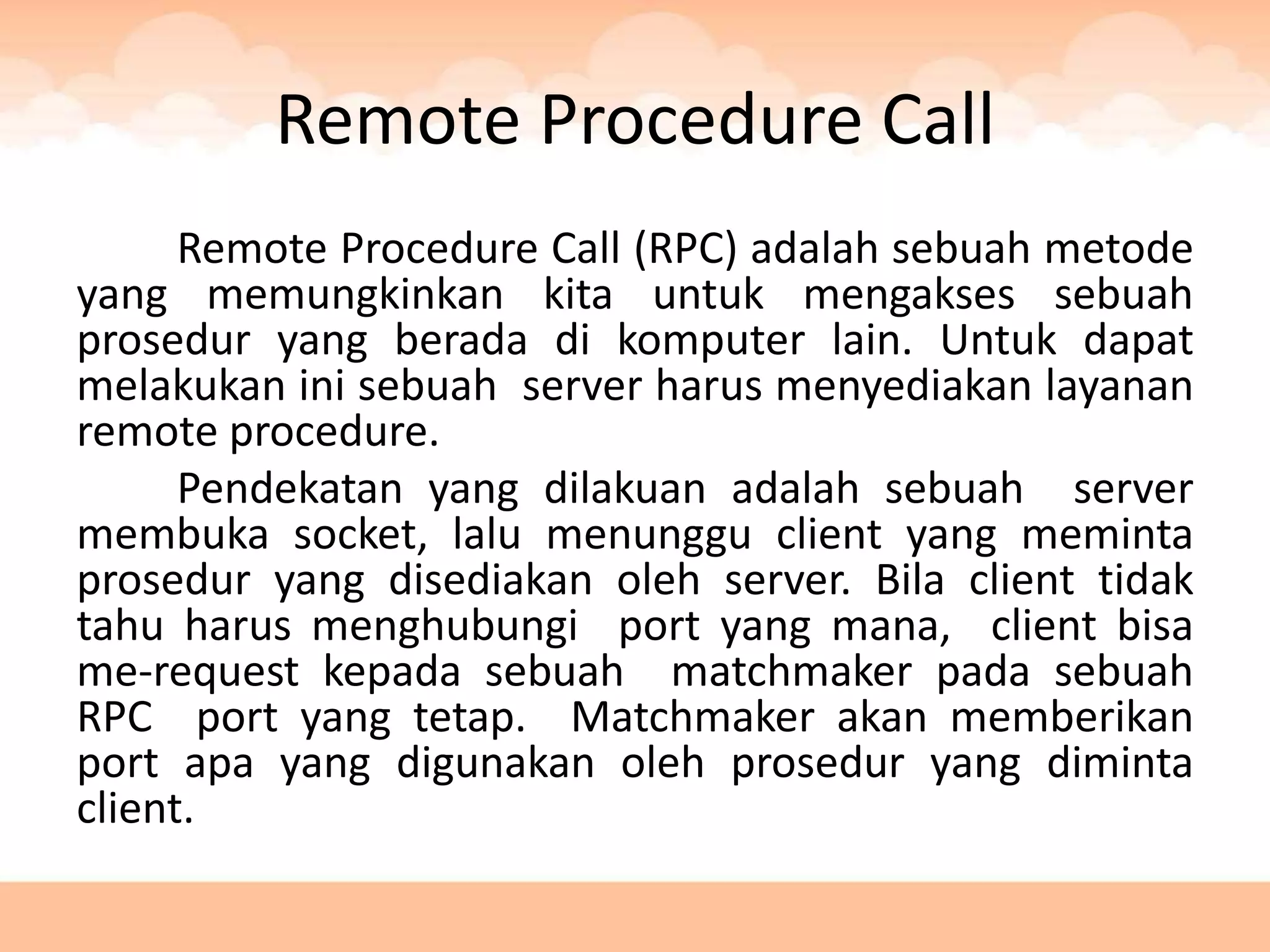 Remote Procedure Call

Remote Procedure Call (RPC) adalah sebuah metode yang memungkinkan kita untuk mengakses sebuah prosedur yang berada di komputer lain. Untuk dapat melakukan ini sebuah server harus menyediakan layanan remote procedure.

Pendekatan yang dilakuan adalah sebuah server membuka socket, lalu menunggu client yang meminta prosedur yang disediakan oleh server. Bila client tidak tahu harus menghubungi port yang mana, client bisa me-request kepada sebuah matchmaker pada sebuah RPC port yang tetap. Matchmaker akan memberikan port apa yang digunakan oleh prosedur yang diminta client.